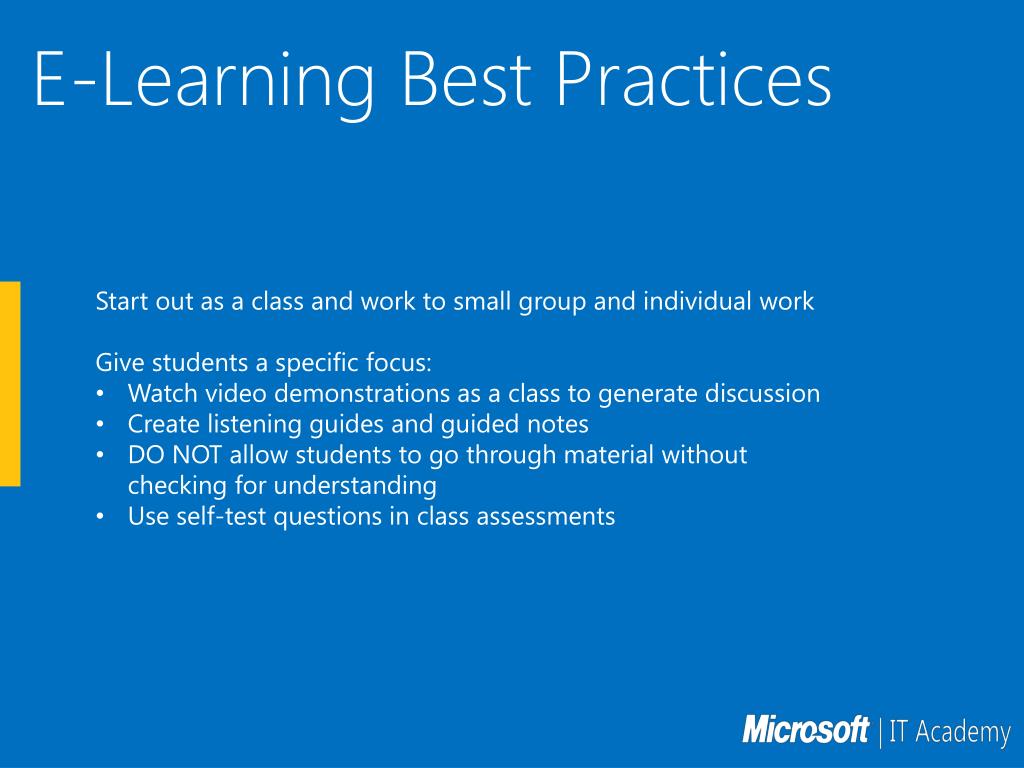 E-Learning Best Practices

Start out as a class and work to small group and individual work

Give students a specific focus:
• Watch video demonstrations as a class to generate discussion
• Create listening guides and guided notes
• DO NOT allow students to go through material without checking for understanding
• Use self-test questions in class assessments

Microsoft | IT Academy